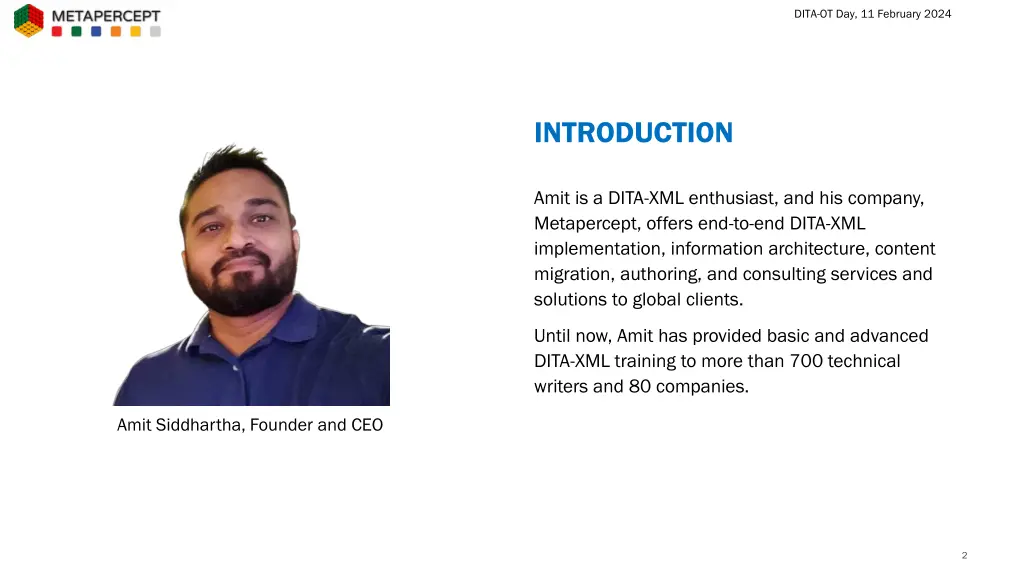 METAPERCEPT

DITA-OT Day, 11 February 2024

INTRODUCTION

Amit is a DITA-XML enthusiast, and his company, Metapercept, offers end-to-end DITA-XML implementation, information architecture, content migration, authoring, and consulting services and solutions to global clients.

Until now, Amit has provided basic and advanced DITA-XML training to more than 700 technical writers and 80 companies.

Amit Siddhartha, Founder and CEO

2